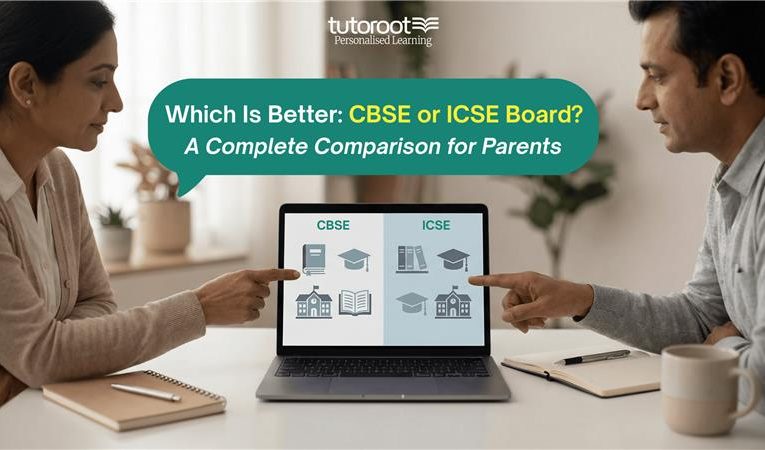 tutoroot
Personalised Learning

Which Is Better: CBSE or ICSE Board?
A Complete Comparison for Parents

CBSE

ICSE